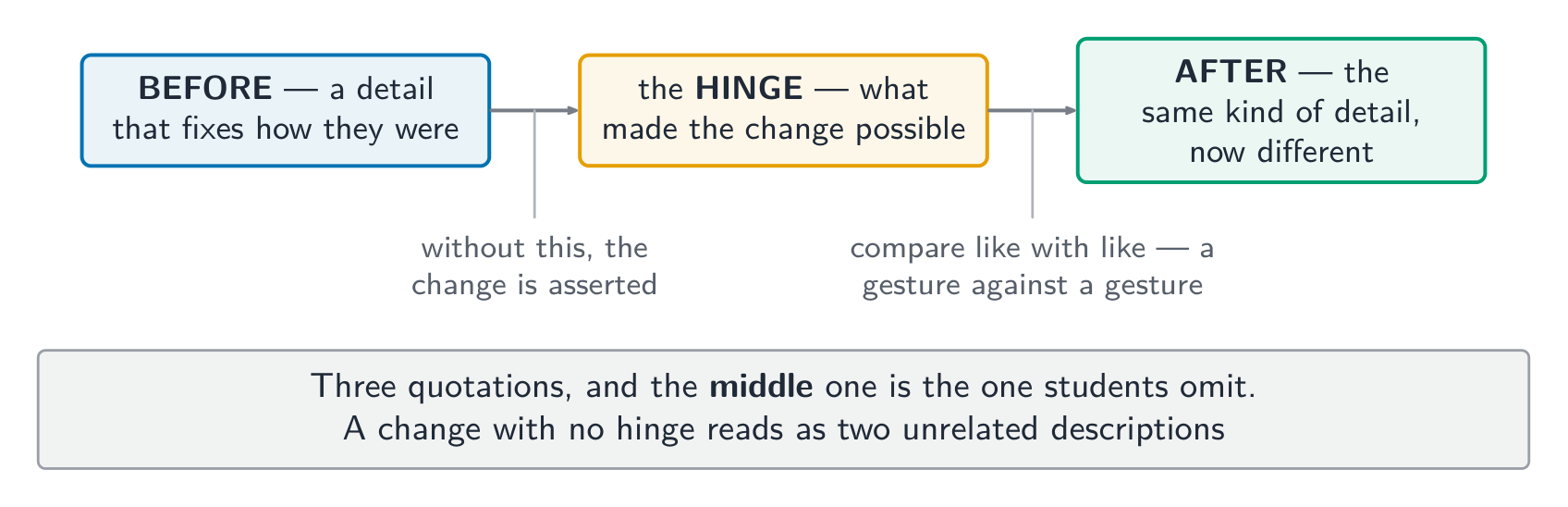 BEFORE — a detail that fixes how they were

the HINGE — what made the change possible

AFTER — the same kind of detail, now different

without this, the change is asserted

compare like with like — a gesture against a gesture

Three quotations, and the middle one is the one students omit.
A change with no hinge reads as two unrelated descriptions